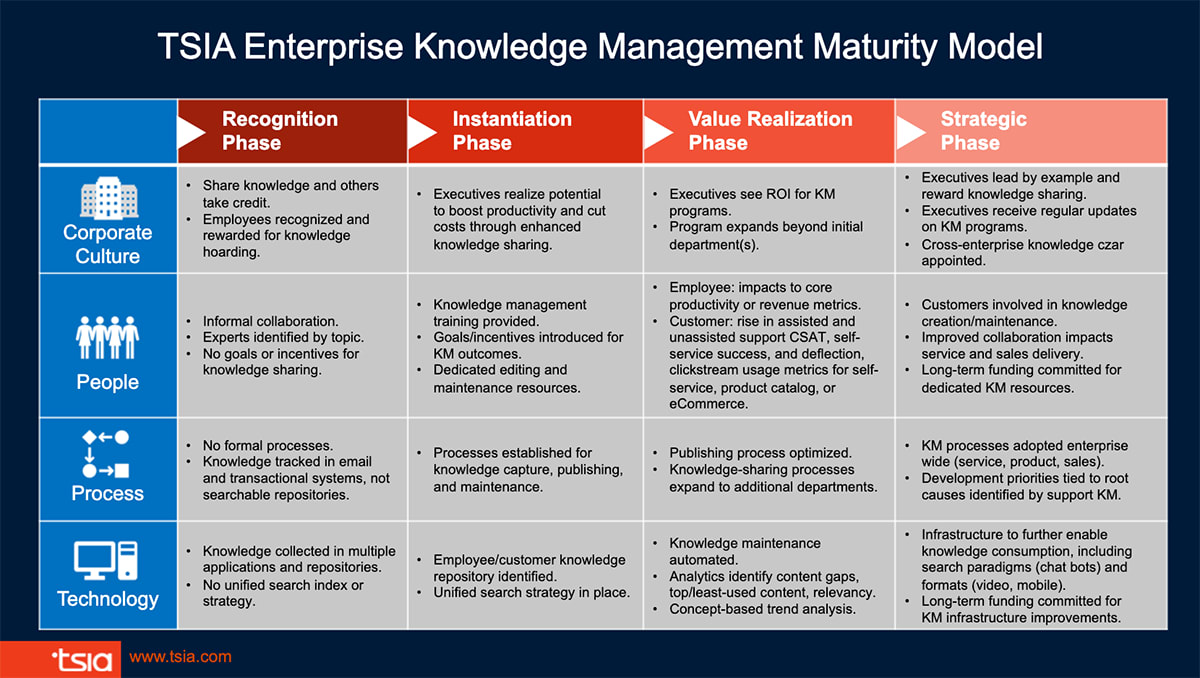 TSIA Enterprise Knowledge Management Maturity Model

| | Recognition Phase | Instantiation Phase | Value Realization Phase | Strategic Phase |
|---|---|---|---|---|
| Corporate Culture | • Share knowledge and others take credit. • Employees recognized and rewarded for knowledge hoarding. | • Executives realize potential to boost productivity and cut costs through enhanced knowledge sharing. | • Executives see ROI for KM programs. • Program expands beyond initial department(s). | • Executives lead by example and reward knowledge sharing. • Executives receive regular updates on KM programs. • Cross-enterprise knowledge czar appointed. |
| People | • Informal collaboration. • Experts identified by topic. • No goals or incentives for knowledge sharing. | • Knowledge management training provided. • Goals/incentives introduced for KM outcomes. • Dedicated editing and maintenance resources. | • Employee: impacts to core productivity or revenue metrics. • Customer: rise in assisted and unassisted support CSAT, self-service success, and deflection, clickstream usage metrics for self-service, product catalog, or eCommerce. | • Customers involved in knowledge creation/maintenance. • Improved collaboration impacts service and sales delivery. • Long-term funding committed for dedicated KM resources. |
| Process | • No formal processes. • Knowledge tracked in email and transactional systems, not searchable repositories. | • Processes established for knowledge capture, publishing, and maintenance. | • Publishing process optimized. • Knowledge-sharing processes expand to additional departments. | • KM processes adopted enterprise wide (service, product, sales). • Development priorities tied to root causes identified by support KM. |
| Technology | • Knowledge collected in multiple applications and repositories. • No unified search index or strategy. | • Employee/customer knowledge repository identified. • Unified search strategy in place. | • Knowledge maintenance automated. • Analytics identify content gaps, top/least-used content, relevancy. • Concept-based trend analysis. | • Infrastructure to further enable knowledge consumption, including search paradigms (chat bots) and formats (video, mobile). • Long-term funding committed for KM infrastructure improvements. |

tsia www.tsia.com